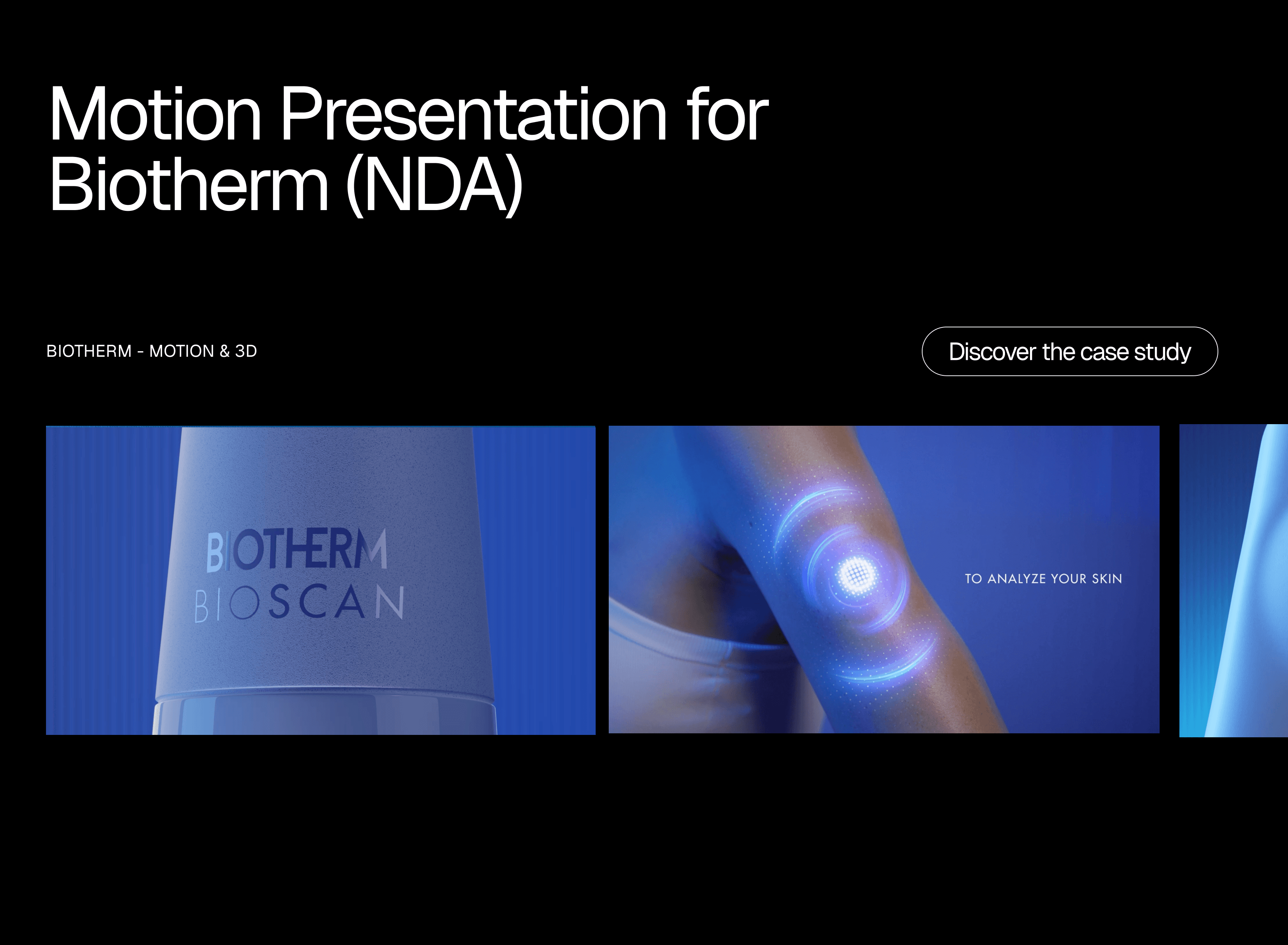 Motion Presentation for Biotherm (NDA)

BIOTHERM - MOTION & 3D

Discover the case study

BIOTHERM
BIOSCAN

TO ANALYZE YOUR SKIN